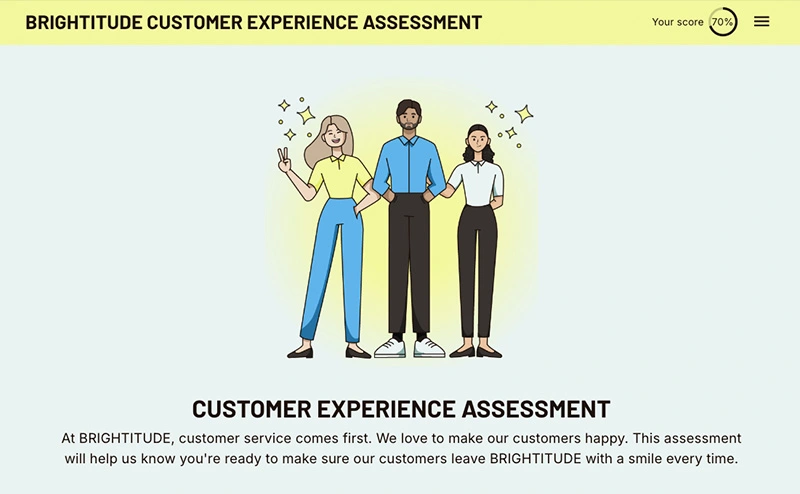 BRIGHTITUDE CUSTOMER EXPERIENCE ASSESSMENT

Your score 70%

CUSTOMER EXPERIENCE ASSESSMENT

At BRIGHTITUDE, customer service comes first. We love to make our customers happy. This assessment will help us know you're ready to make sure our customers leave BRIGHTITUDE with a smile every time.